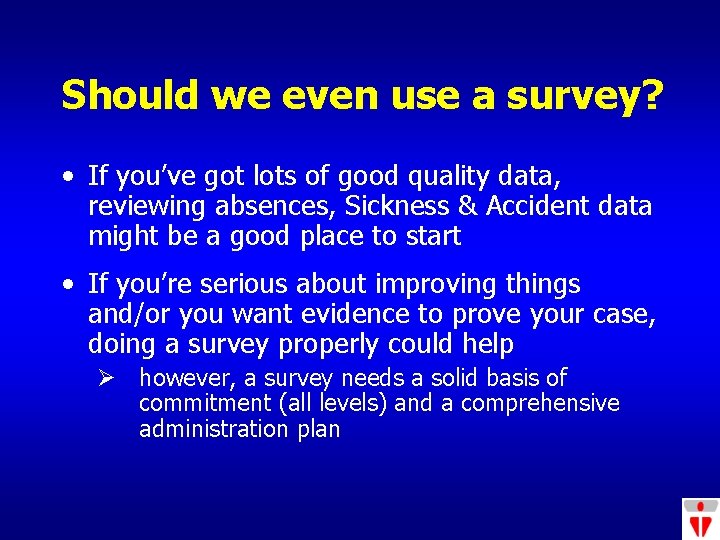 Should we even use a survey?

• If you've got lots of good quality data, reviewing absences, Sickness & Accident data might be a good place to start

• If you're serious about improving things and/or you want evidence to prove your case, doing a survey properly could help

➢ however, a survey needs a solid basis of commitment (all levels) and a comprehensive administration plan